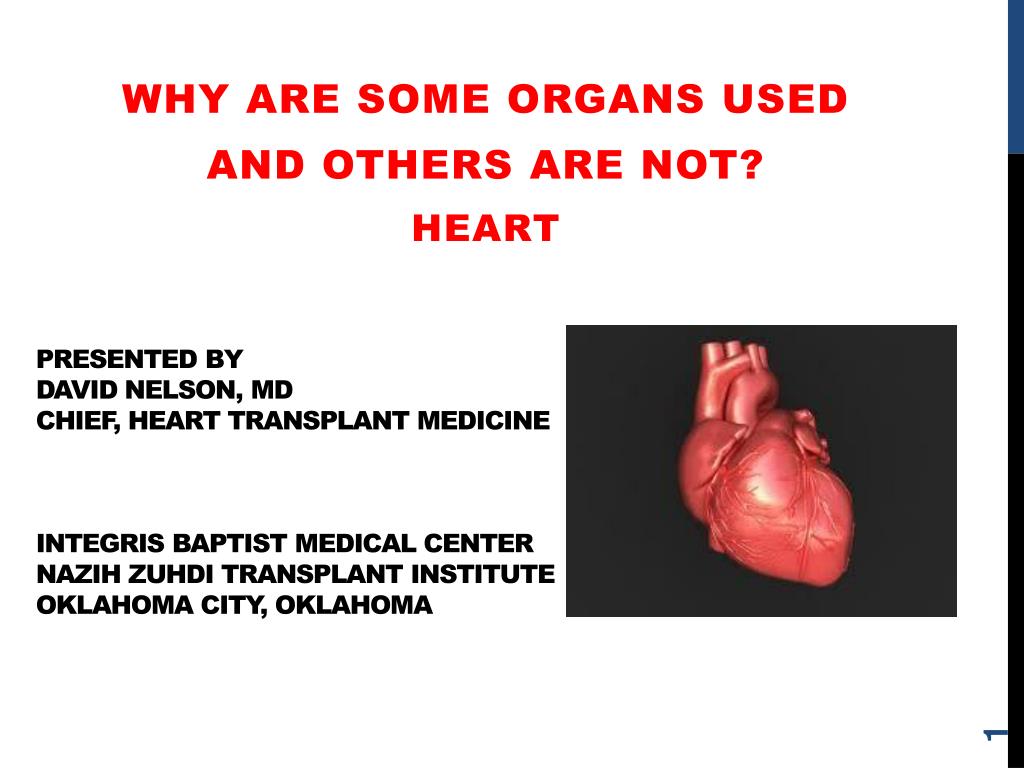 WHY ARE SOME ORGANS USED AND OTHERS ARE NOT?
HEART

PRESENTED BY
DAVID NELSON, MD
CHIEF, HEART TRANSPLANT MEDICINE

INTEGRIS BAPTIST MEDICAL CENTER
NAZIH ZUHDI TRANSPLANT INSTITUTE
OKLAHOMA CITY, OKLAHOMA

1